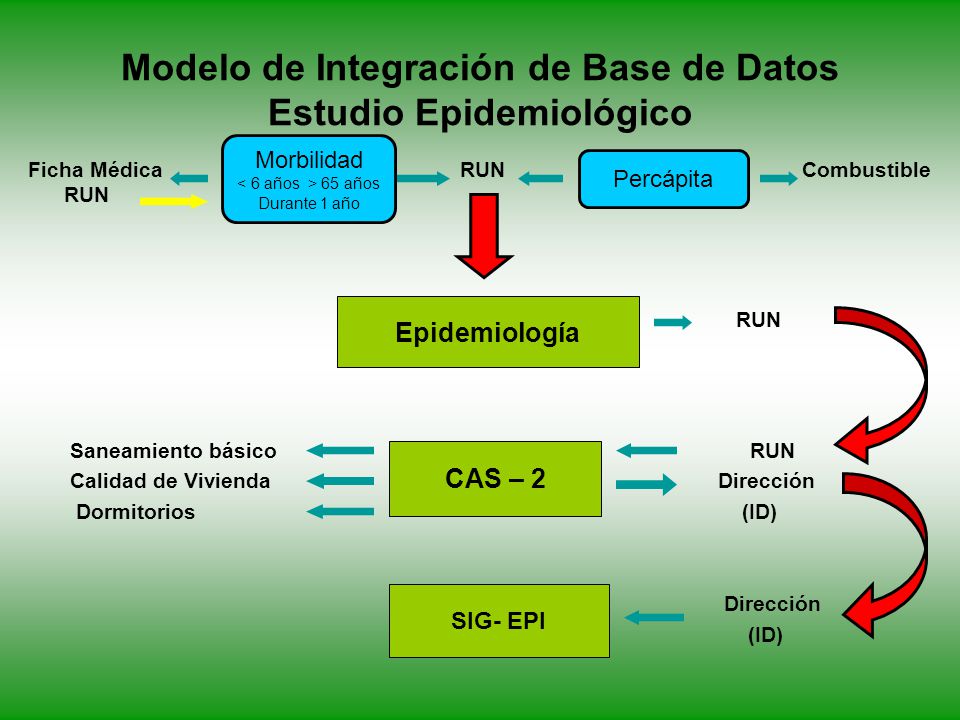 Modelo de Integración de Base de Datos
Estudio Epidemiológico

Ficha Médica
RUN

Morbilidad
< 6 años > 65 años
Durante 1 año

RUN

Percápita

Combustible

Epidemiología

RUN

Saneamiento básico
Calidad de Vivienda
Dormitorios

CAS – 2

RUN
Dirección
(ID)

SIG- EPI

Dirección
(ID)